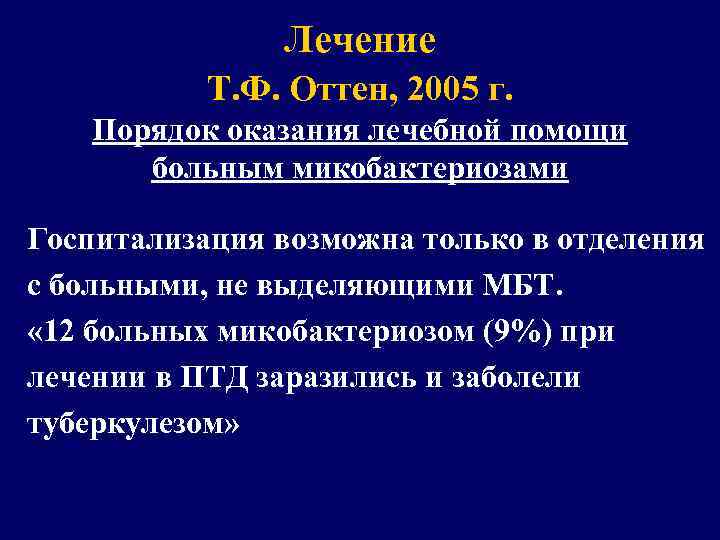 Лечение
Т.Ф. Оттен, 2005 г.
Порядок оказания лечебной помощи больным микобактериозами

Госпитализация возможна только в отделения с больными, не выделяющими МБТ.
«12 больных микобактериозом (9%) при лечении в ПТД заразились и заболели туберкулезом»